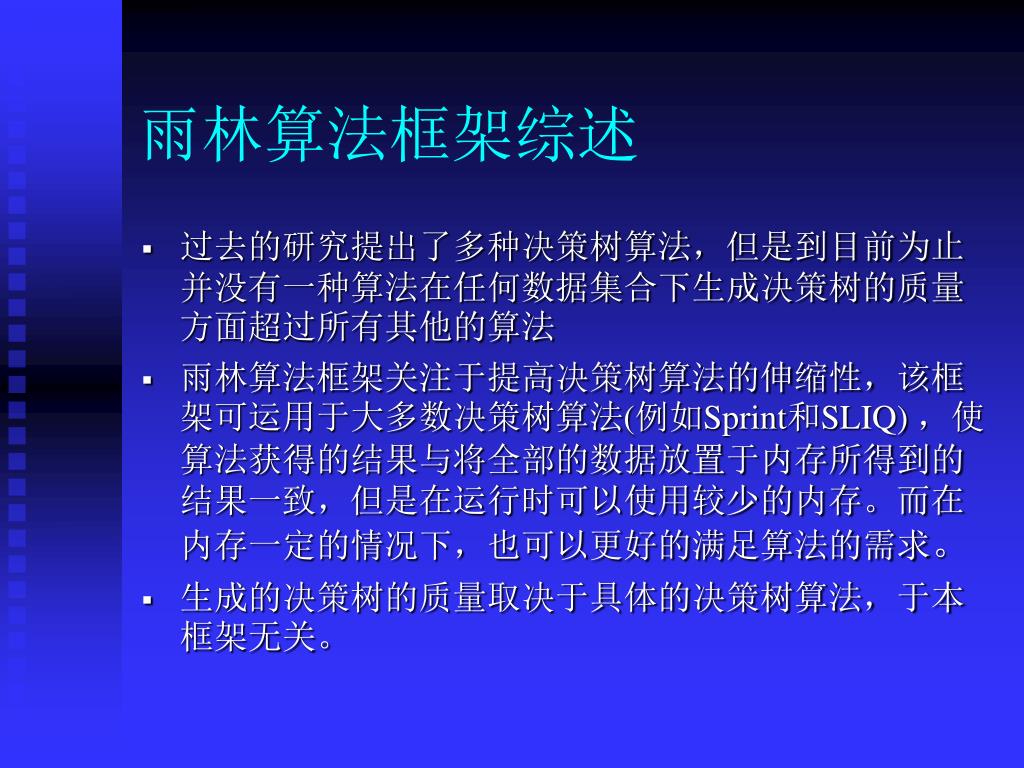 雨林算法框架综述

▪ 过去的研究提出了多种决策树算法，但是到目前为止并没有一种算法在任何数据集合下生成决策树的质量方面超过所有其他的算法

▪ 雨林算法框架关注于提高决策树算法的伸缩性，该框架可运用于大多数决策树算法(例如Sprint和SLIQ)，使算法获得的结果与将全部的数据放置于内存所得到的结果一致，但是在运行时可以使用较少的内存。而在内存一定的情况下，也可以更好的满足算法的需求。

▪ 生成的决策树的质量取决于具体的决策树算法，于本框架无关。